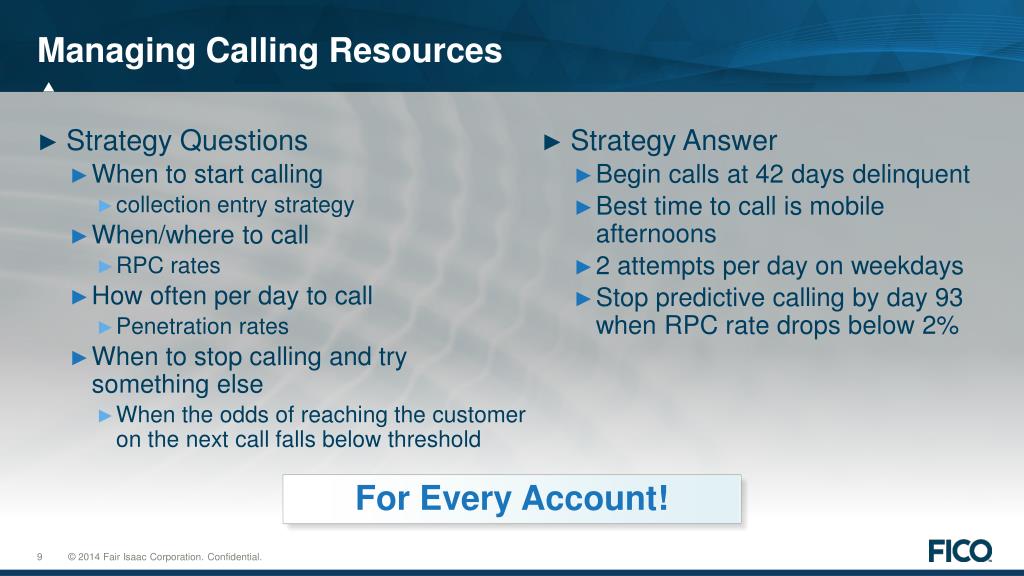 Managing Calling Resources

► Strategy Questions

► When to start calling

► collection entry strategy

► When/where to call

► RPC rates

► How often per day to call

► Penetration rates

► When to stop calling and try something else

► When the odds of reaching the customer on the next call falls below threshold

► Strategy Answer

► Begin calls at 42 days delinquent

► Best time to call is mobile afternoons

► 2 attempts per day on weekdays

► Stop predictive calling by day 93 when RPC rate drops below 2%

For Every Account!

9 © 2014 Fair Isaac Corporation. Confidential.

FICO